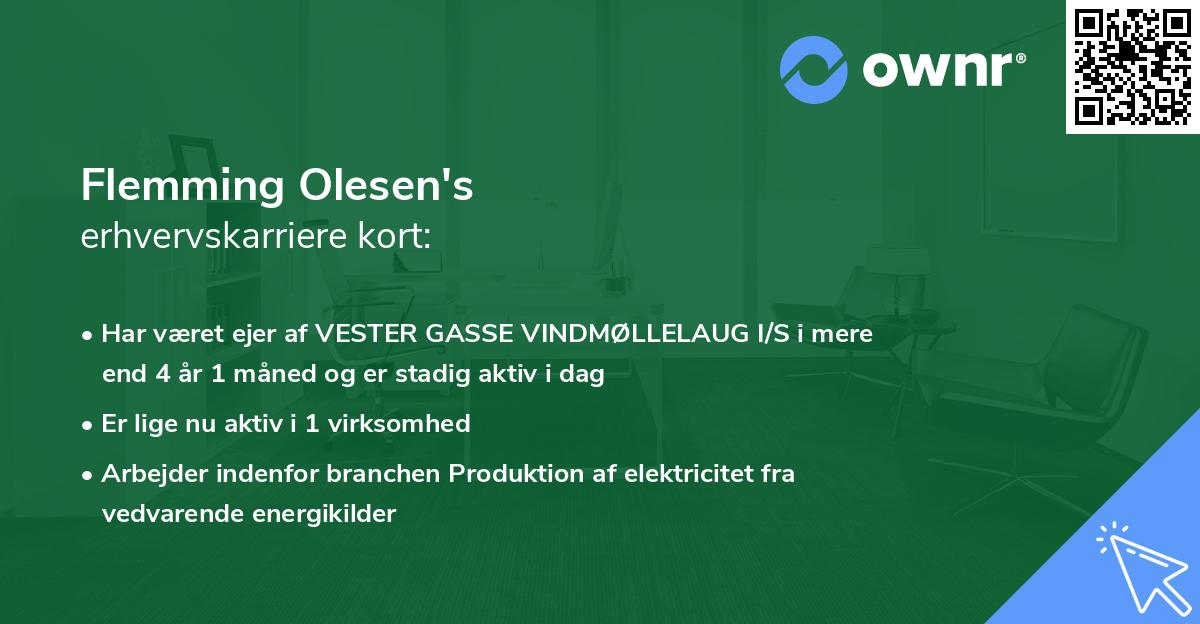 ownr®

Flemming Olesen's
erhvervskarriere kort:

• Har været ejer af VESTER GASSE VINDMØLLELAUG I/S i mere end 4 år 1 måned og er stadig aktiv i dag
• Er lige nu aktiv i 1 virksomhed
• Arbejder indenfor branchen Produktion af elektricitet fra vedvarende energikilder